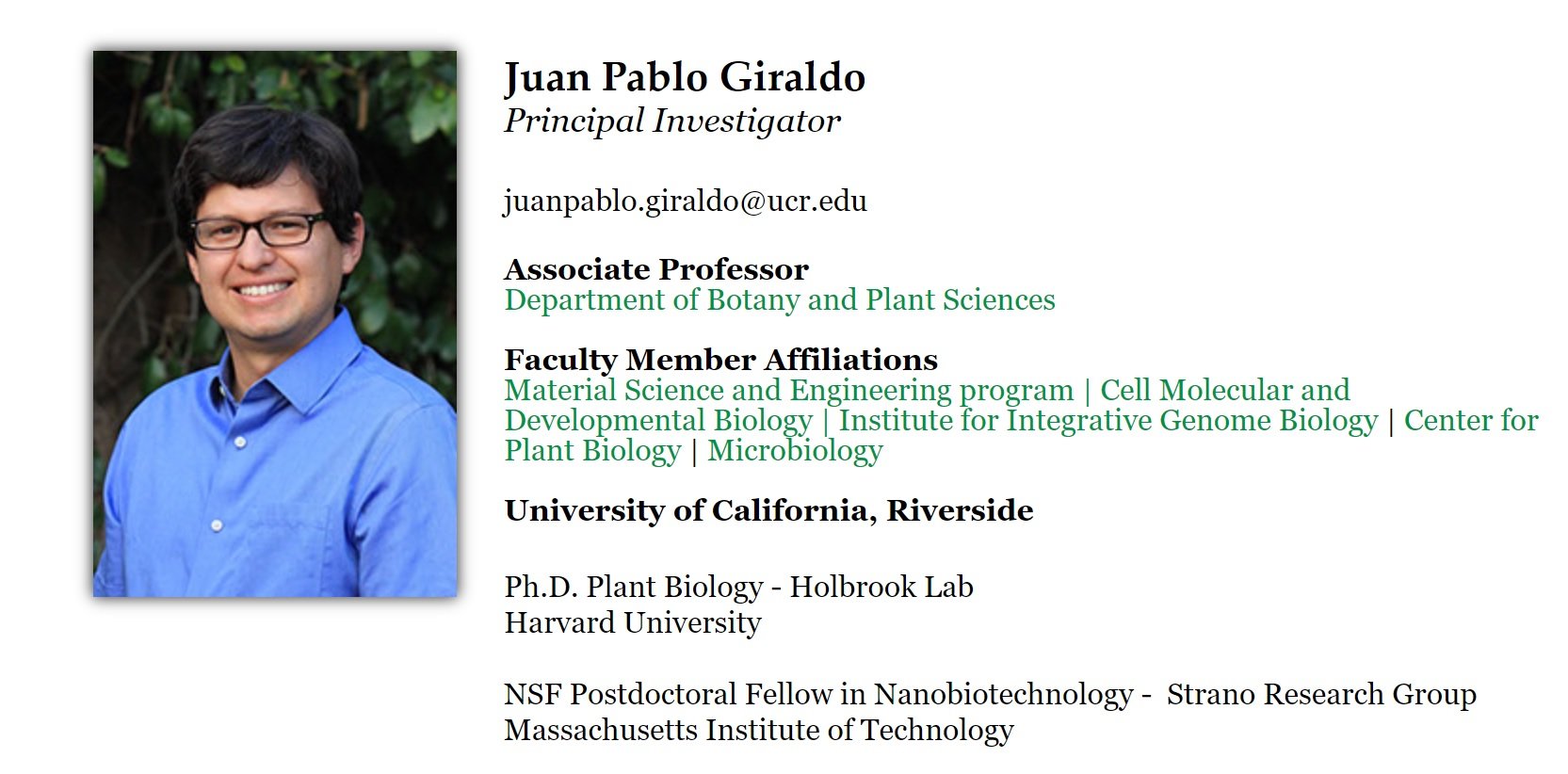 Juan Pablo Giraldo
Principal Investigator

juanpablo.giraldo@ucr.edu

Associate Professor
Department of Botany and Plant Sciences

Faculty Member Affiliations
Material Science and Engineering program | Cell Molecular and Developmental Biology | Institute for Integrative Genome Biology | Center for Plant Biology | Microbiology

University of California, Riverside

Ph.D. Plant Biology - Holbrook Lab
Harvard University

NSF Postdoctoral Fellow in Nanobiotechnology - Strano Research Group
Massachusetts Institute of Technology